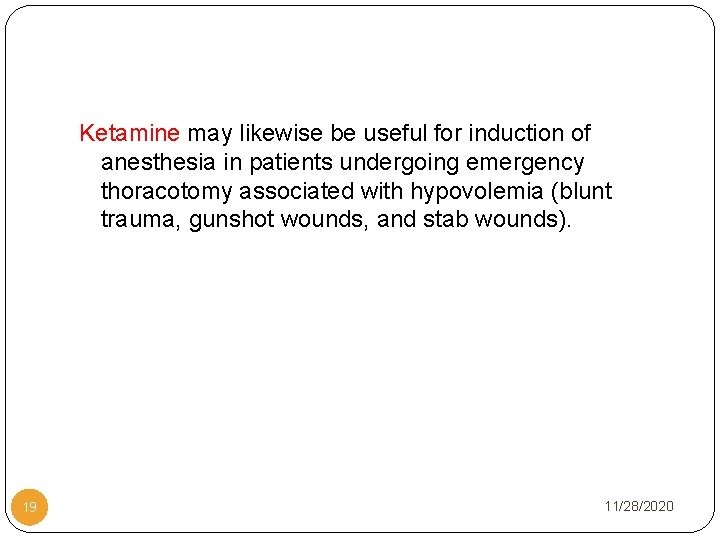 Ketamine may likewise be useful for induction of anesthesia in patients undergoing emergency thoracotomy associated with hypovolemia (blunt trauma, gunshot wounds, and stab wounds).

19

11/28/2020